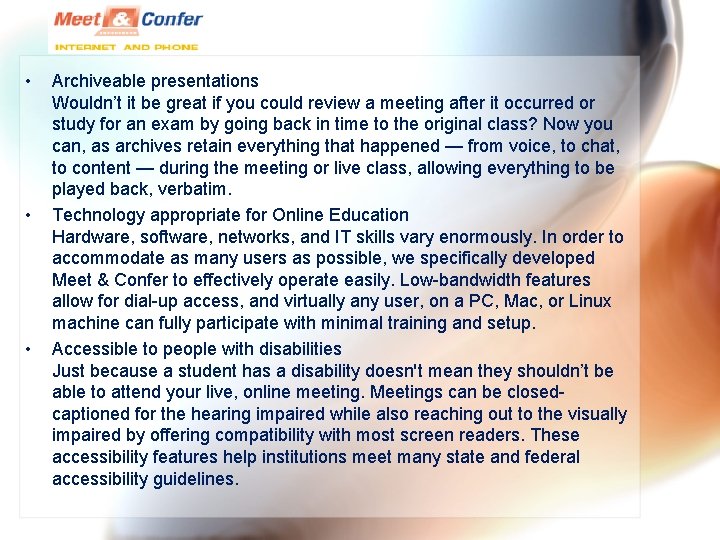 Meet & Confer
INTERNET AND PHONE

• Archiveable presentations
Wouldn't it be great if you could review a meeting after it occurred or study for an exam by going back in time to the original class? Now you can, as archives retain everything that happened — from voice, to chat, to content — during the meeting or live class, allowing everything to be played back, verbatim.

• Technology appropriate for Online Education
Hardware, software, networks, and IT skills vary enormously. In order to accommodate as many users as possible, we specifically developed Meet & Confer to effectively operate easily. Low-bandwidth features allow for dial-up access, and virtually any user, on a PC, Mac, or Linux machine can fully participate with minimal training and setup.

• Accessible to people with disabilities
Just because a student has a disability doesn't mean they shouldn't be able to attend your live, online meeting. Meetings can be closed-captioned for the hearing impaired while also reaching out to the visually impaired by offering compatibility with most screen readers. These accessibility features help institutions meet many state and federal accessibility guidelines.